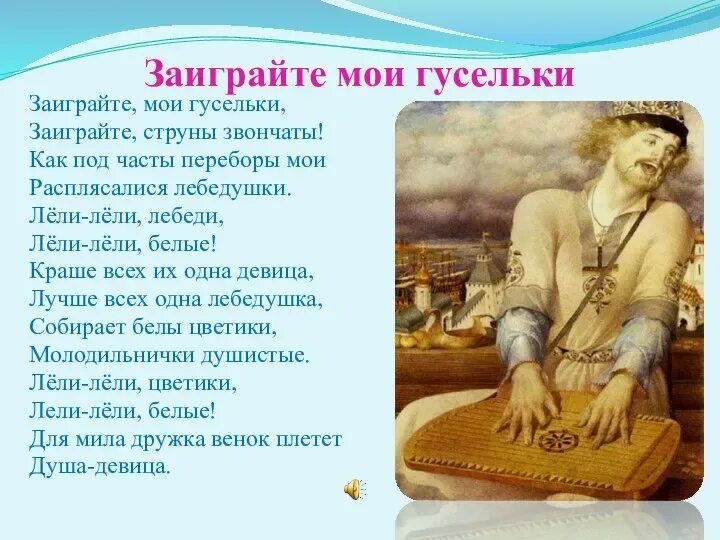 Заиграйте мои гусельки

Заиграйте, мои гусельки,
Заиграйте, струны звончаты!
Как под часты переборы мои
Расплясалися лебедушки.
Лёли-лёли, лебеди,
Лёли-лёли, белые!
Краше всех их одна девица,
Лучше всех одна лебедушка,
Собирает белы цветики,
Молодильнички душистые.
Лёли-лёли, цветики,
Лели-лёли, белые!
Для мила дружка венок плетет
Душа-девица.